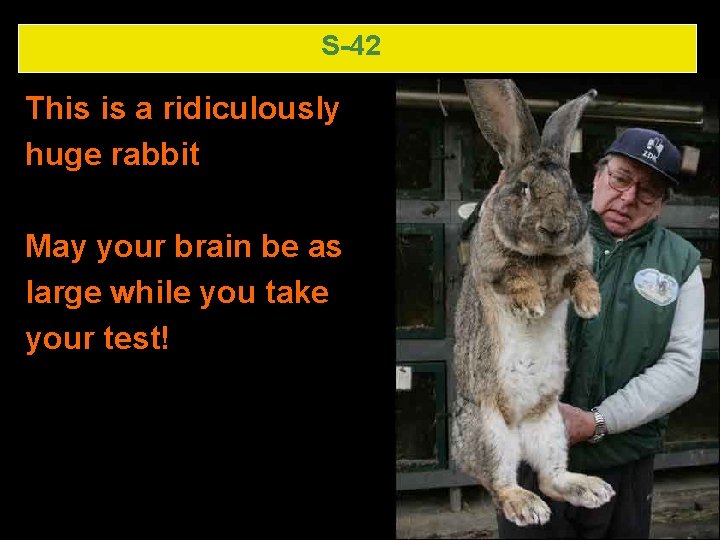 S-42

This is a ridiculously huge rabbit

May your brain be as large while you take your test!